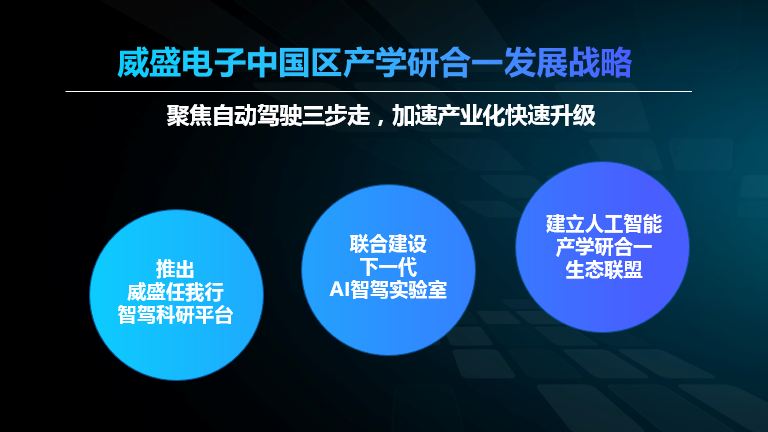 威盛电子中国区产学研合一发展战略

聚焦自动驾驶三步走，加速产业化快速升级

推出
威盛任我行
智驾科研平台

联合建设
下一代
AI智驾实验室

建立人工智能
产学研合一
生态联盟